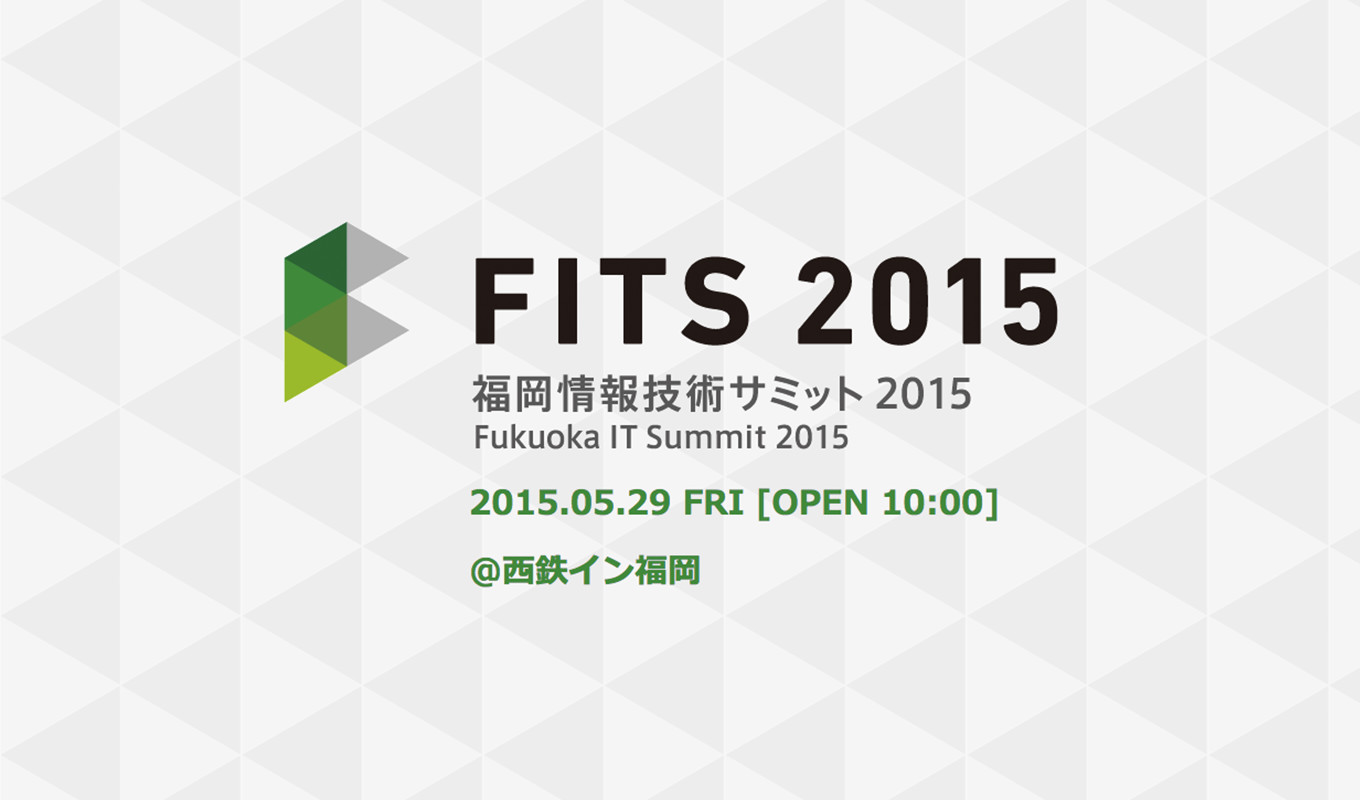 FITS 2015
福岡情報技術サミット 2015
Fukuoka IT Summit 2015

2015.05.29 FRI [OPEN 10:00]

@西鉄イン福岡